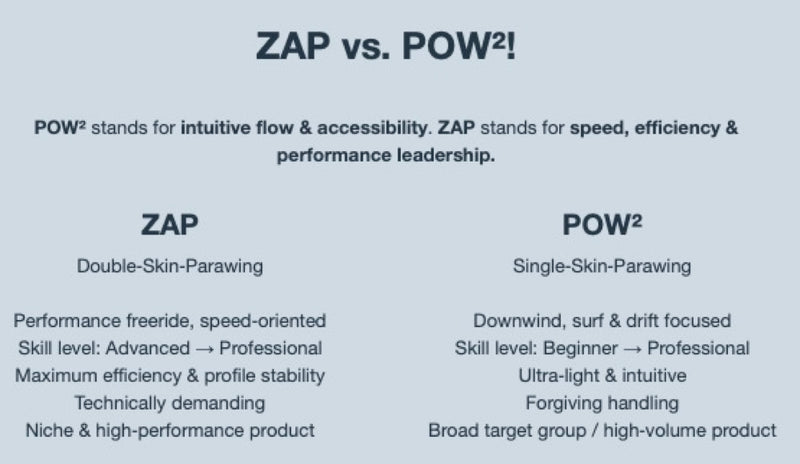 ZAP vs. POW²!

POW² stands for intuitive flow & accessibility. ZAP stands for speed, efficiency & performance leadership.

ZAP

Double-Skin-Parawing

Performance freeride, speed-oriented
Skill level: Advanced → Professional
Maximum efficiency & profile stability
Technically demanding
Niche & high-performance product

POW²

Single-Skin-Parawing

Downwind, surf & drift focused
Skill level: Beginner → Professional
Ultra-light & intuitive
Forgiving handling
Broad target group / high-volume product